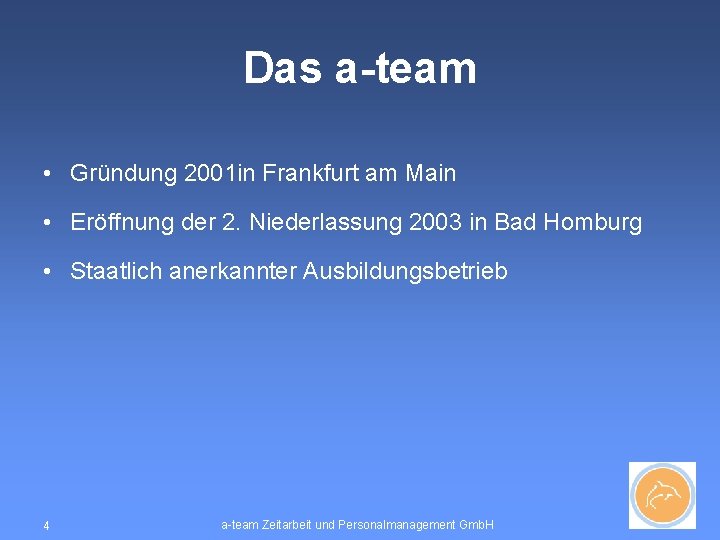 Das a-team

• Gründung 2001in Frankfurt am Main

• Eröffnung der 2. Niederlassung 2003 in Bad Homburg

• Staatlich anerkannter Ausbildungsbetrieb

4

a-team Zeitarbeit und Personalmanagement GmbH